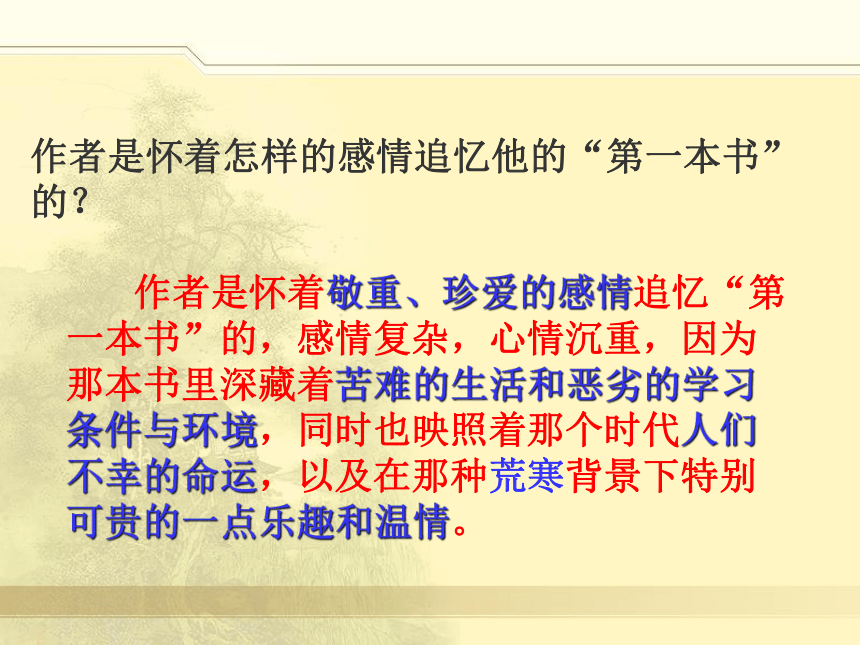 作者是怀着怎样的感情追忆他的“第一本书”的？

作者是怀着敬重、珍爱的感情追忆“第一本书”的，感情复杂，心情沉重，因为那本书里深藏着苦难的生活和恶劣的学习条件与环境，同时也映照着那个时代人们不幸的命运，以及在那种荒寒背景下特别可贵的一点乐趣和温情。